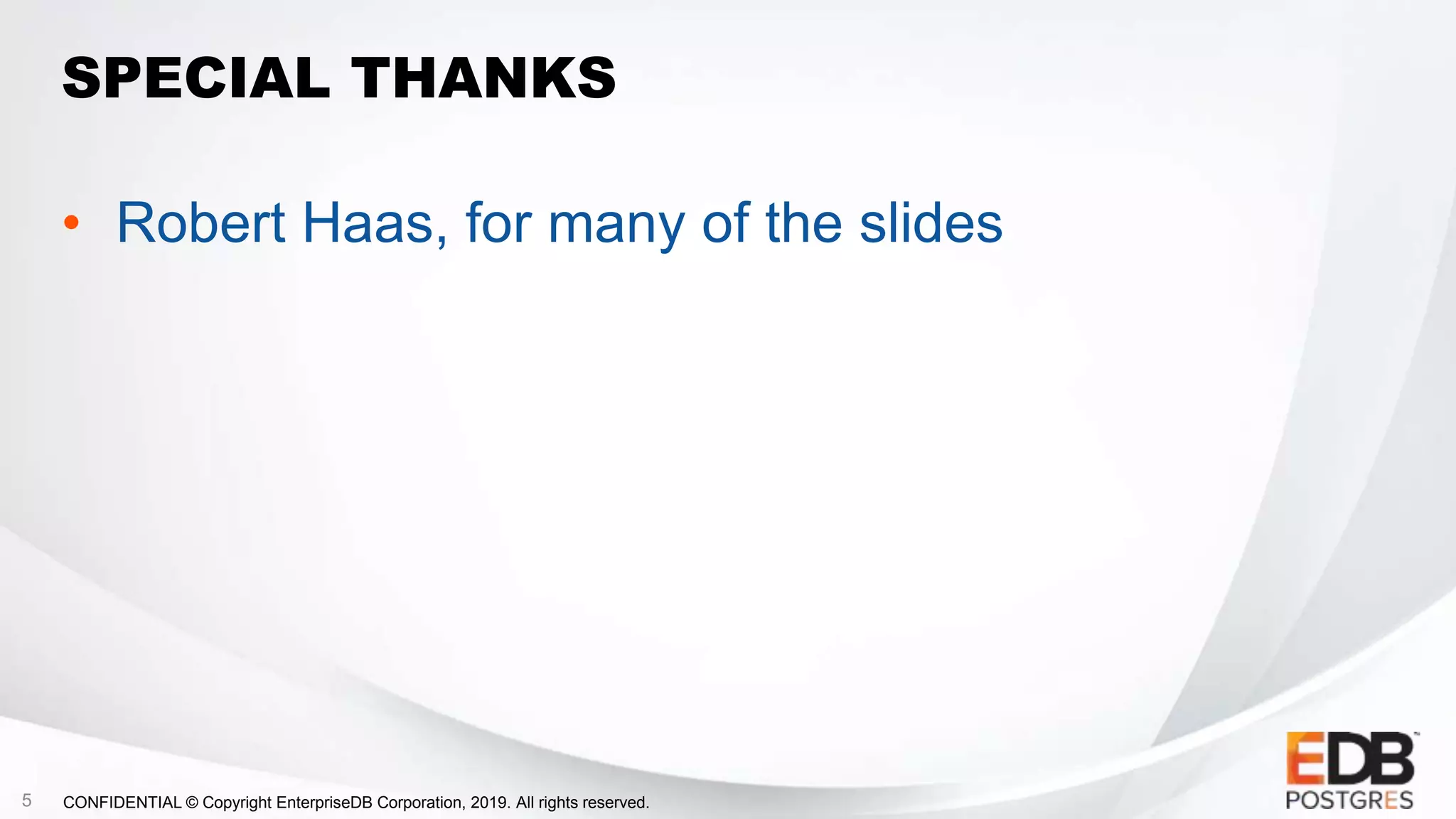 SPECIAL THANKS

• Robert Haas, for many of the slides

5 CONFIDENTIAL © Copyright EnterpriseDB Corporation, 2019. All rights reserved.

EDB™
POSTGRES